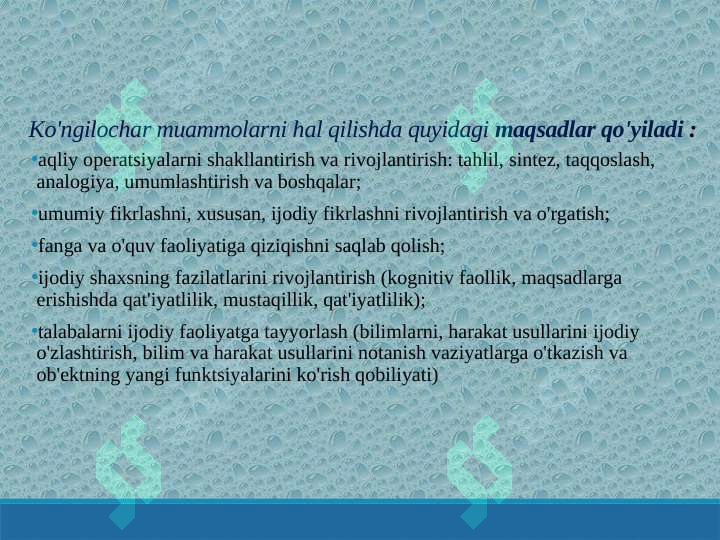 Ko'ngilochar muammolarni hal qilishda quyidagi maqsadlar qo'yiladi :

•aqliy operatsiyalarni shakllantirish va rivojlantirish: tahlil, sintez, taqqoslash, analogiya, umumlashtirish va boshqalar;

•umumiy fikrlashni, xususan, ijodiy fikrlashni rivojlantirish va o'rgatish;

•fanga va o'quv faoliyatiga qiziqishni saqlab qolish;

•ijodiy shaxsning fazilatlarini rivojlantirish (kognitiv faollik, maqsadlarga erishishda qat'iyatlilik, mustaqillik, qat'iyatlilik);

•talabalarni ijodiy faoliyatga tayyorlash (bilimlarni, harakat usullarini ijodiy o'zlashtirish, bilim va harakat usullarini notanish vaziyatlarga o'tkazish va ob'ektning yangi funktsiyalarini ko'rish qobiliyati)